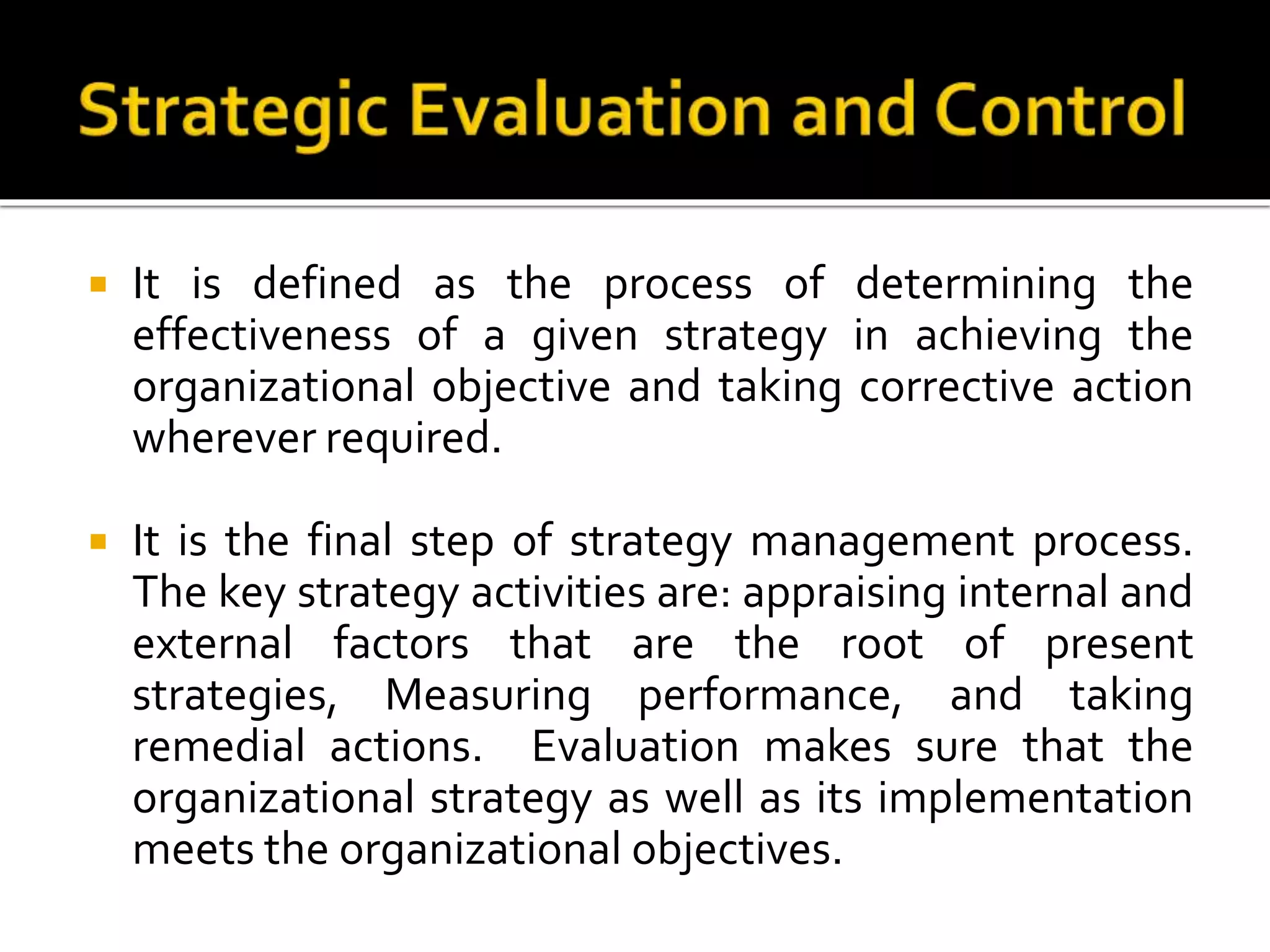 Strategic Evaluation and Control

▪ It is defined as the process of determining the effectiveness of a given strategy in achieving the organizational objective and taking corrective action wherever required.

▪ It is the final step of strategy management process. The key strategy activities are: appraising internal and external factors that are the root of present strategies, Measuring performance, and taking remedial actions. Evaluation makes sure that the organizational strategy as well as its implementation meets the organizational objectives.